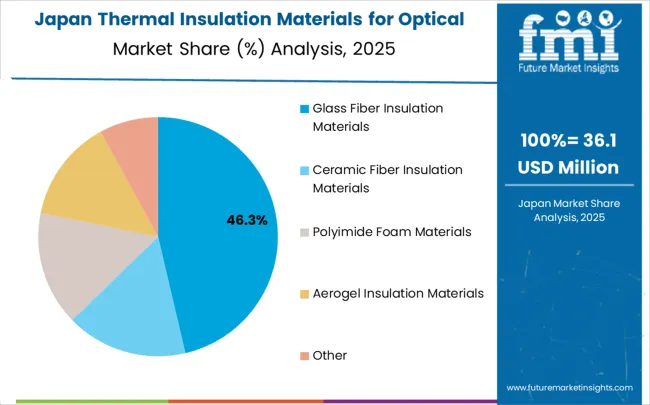 Japan Thermal Insulation Materials for Optical
Market Share (%) Analysis, 2025

fmi
Future Market Insights

46.3%

Glass Fiber Insulation Materials

Ceramic Fiber Insulation Materials

Polyimide Foam Materials

Aerogel Insulation Materials

Other

100%= 36.1 USD Million

Japan Market Share Analysis, 2025

www.futuremarketinsights.com